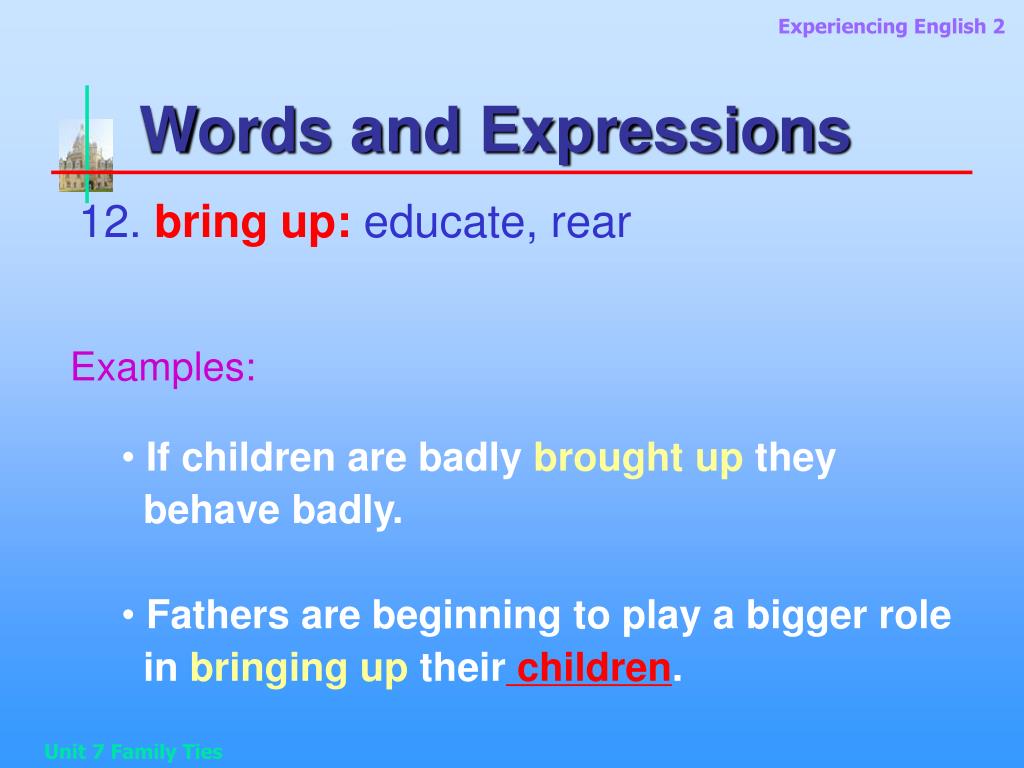 Experiencing English 2

Words and Expressions

12. bring up: educate, rear

Examples:

• If children are badly brought up they behave badly.

• Fathers are beginning to play a bigger role in bringing up their children.

Unit 7 Family Ties